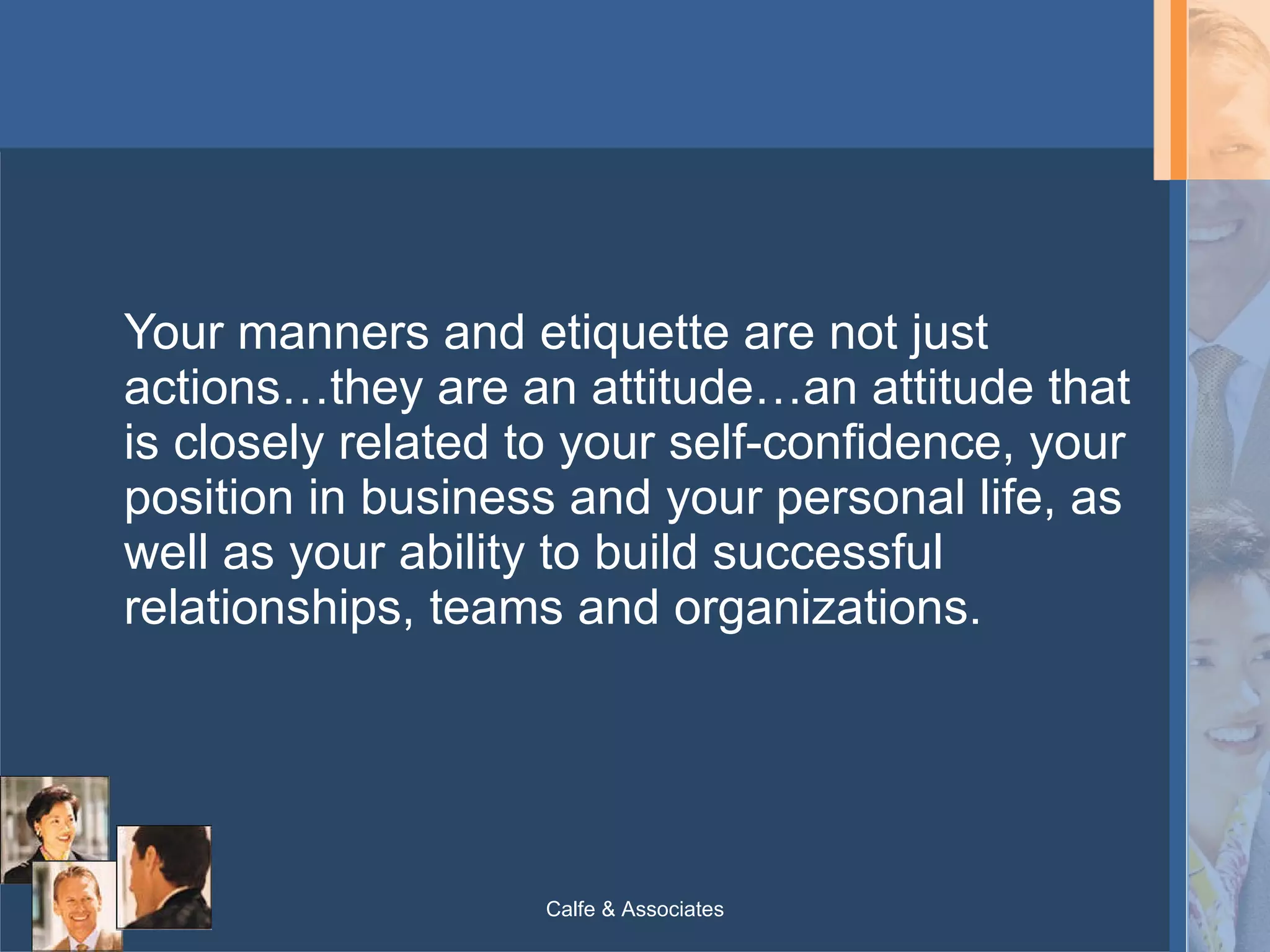 Your manners and etiquette are not just actions…they are an attitude…an attitude that is closely related to your self-confidence, your position in business and your personal life, as well as your ability to build successful relationships, teams and organizations.

Calfe & Associates